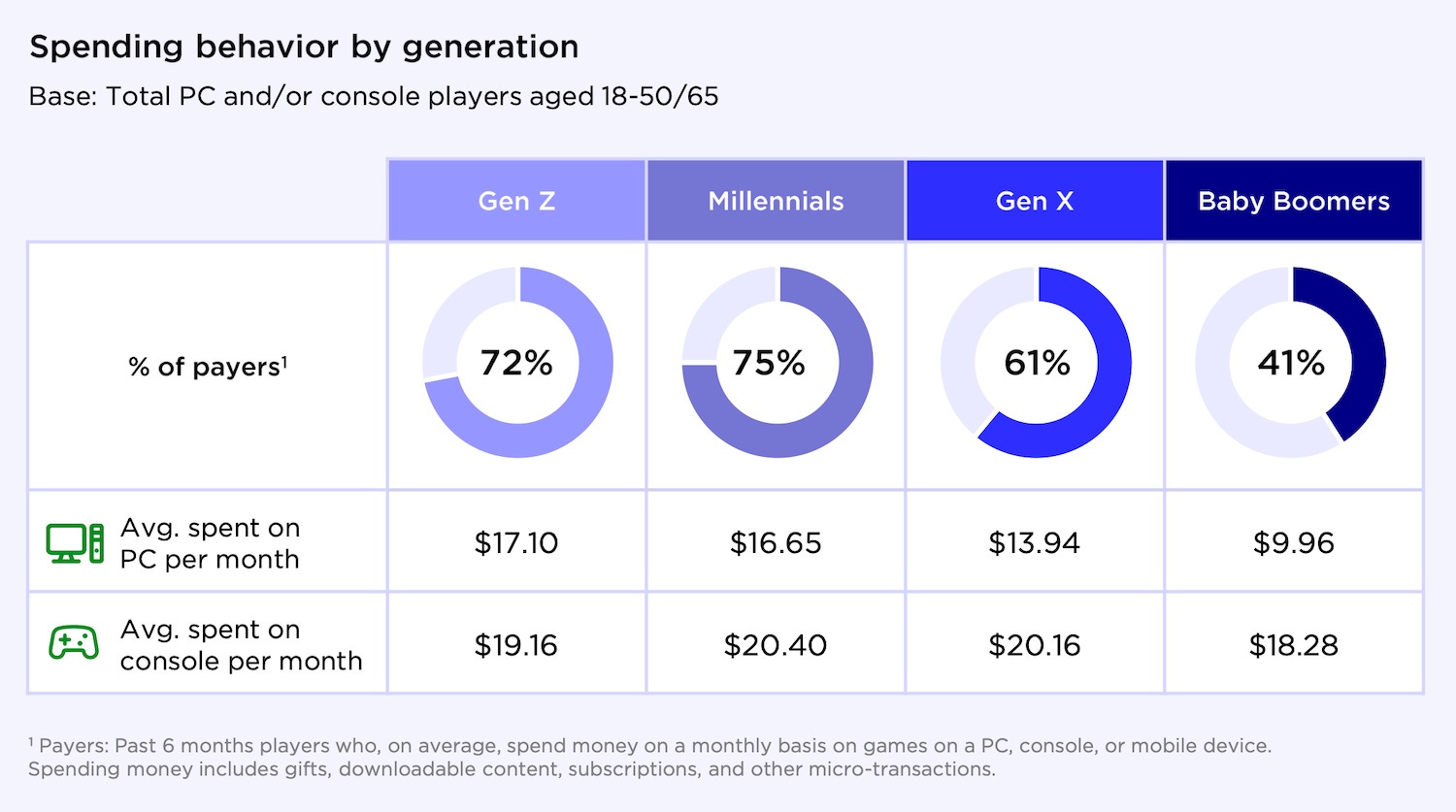 Spending behavior by generation

Base: Total PC and/or console players aged 18-50/65

| | Gen Z | Millennials | Gen X | Baby Boomers |
|---|---|---|---|---|
| % of payers$^1$ | 72% | 75% | 61% | 41% |
| Avg. spent on PC per month | \$17.10 | \$16.65 | \$13.94 | \$9.96 |
| Avg. spent on console per month | \$19.16 | \$20.40 | \$20.16 | \$18.28 |

$^1$ Payers: Past 6 months players who, on average, spend money on a monthly basis on games on a PC, console, or mobile device. Spending money includes gifts, downloadable content, subscriptions, and other micro-transactions.